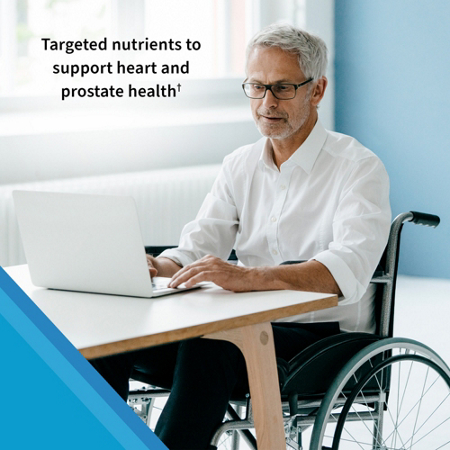 Targeted nutrients to support heart and prostate health†